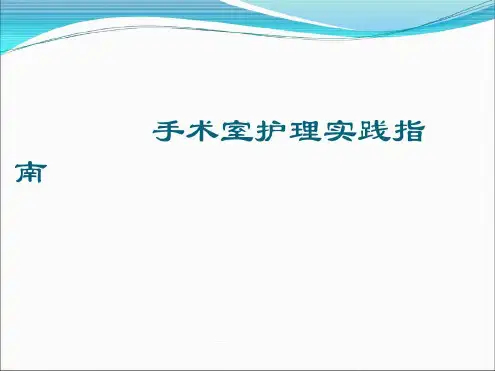 手术室护理实践指南